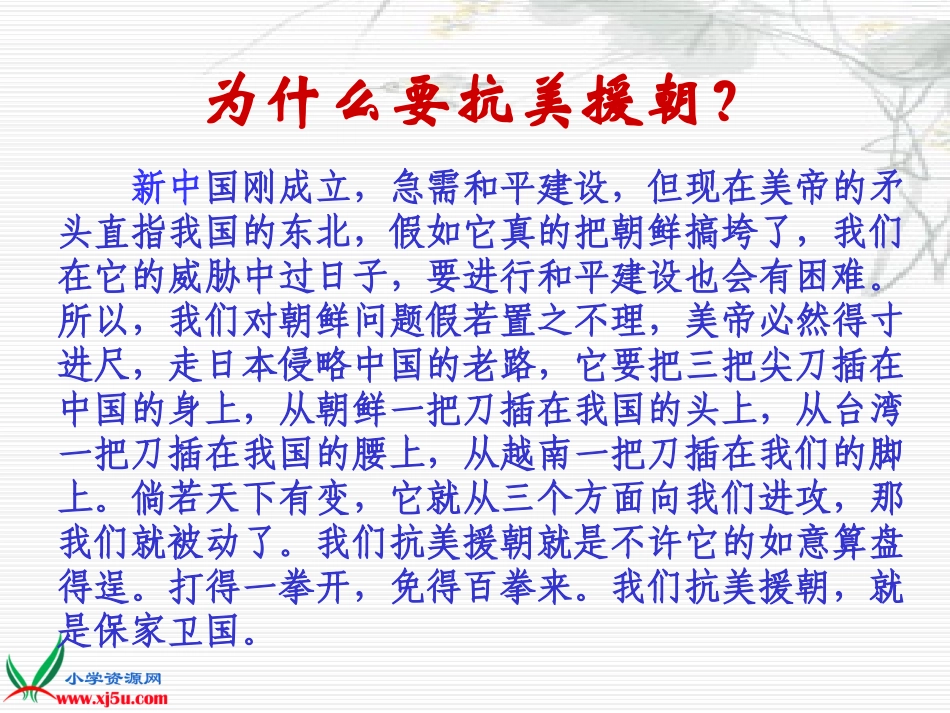 为什么要抗美援朝？

新中国刚成立，急需和平建设，但现在美帝的矛头直指我国的东北，假如它真的把朝鲜搞垮了，我们在它的威胁中过日子，要进行和平建设也会有困难。所以，我们对朝鲜问题假若置之不理，美帝必然得寸进尺，走日本侵略中国的老路，它要把三把尖刀插在中国的身上，从朝鲜一把刀插在我国的头上，从台湾一把刀插在我国的腰上，从越南一把刀插在我们的脚上。倘若天下有变，它就从三个方面向我们进攻，那我们就被动了。我们抗美援朝就是不许它的如意算盘得逞。打得一拳开，免得百拳来。我们抗美援朝，就是保家卫国。

小学资源网
www.xj5u.com